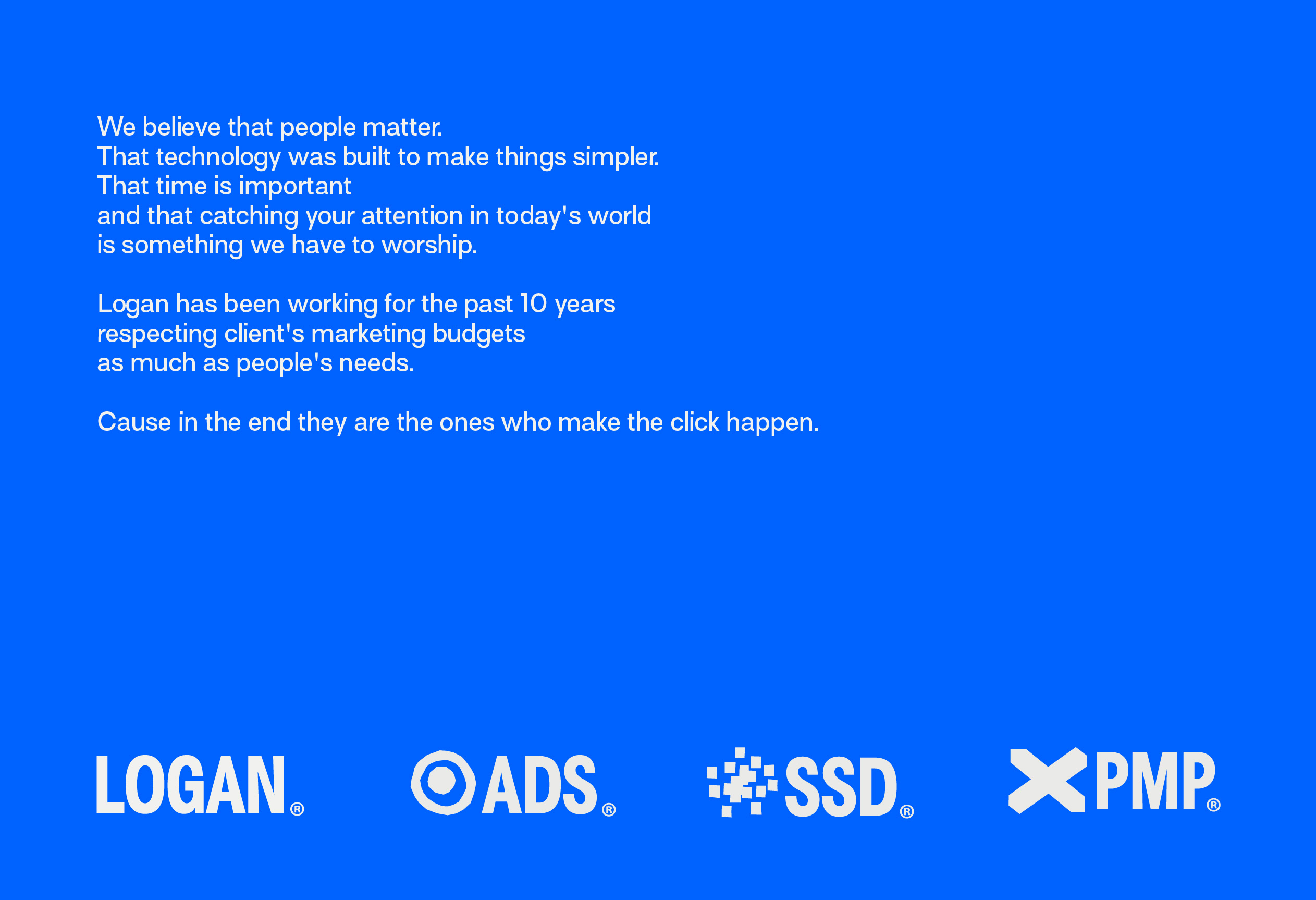 We believe that people matter.
That technology was built to make things simpler.
That time is important
and that catching your attention in today's world
is something we have to worship.

Logan has been working for the past 10 years
respecting client's marketing budgets
as much as people's needs.

Cause in the end they are the ones who make the click happen.

LOGAN® ADS® SSD® PMP®